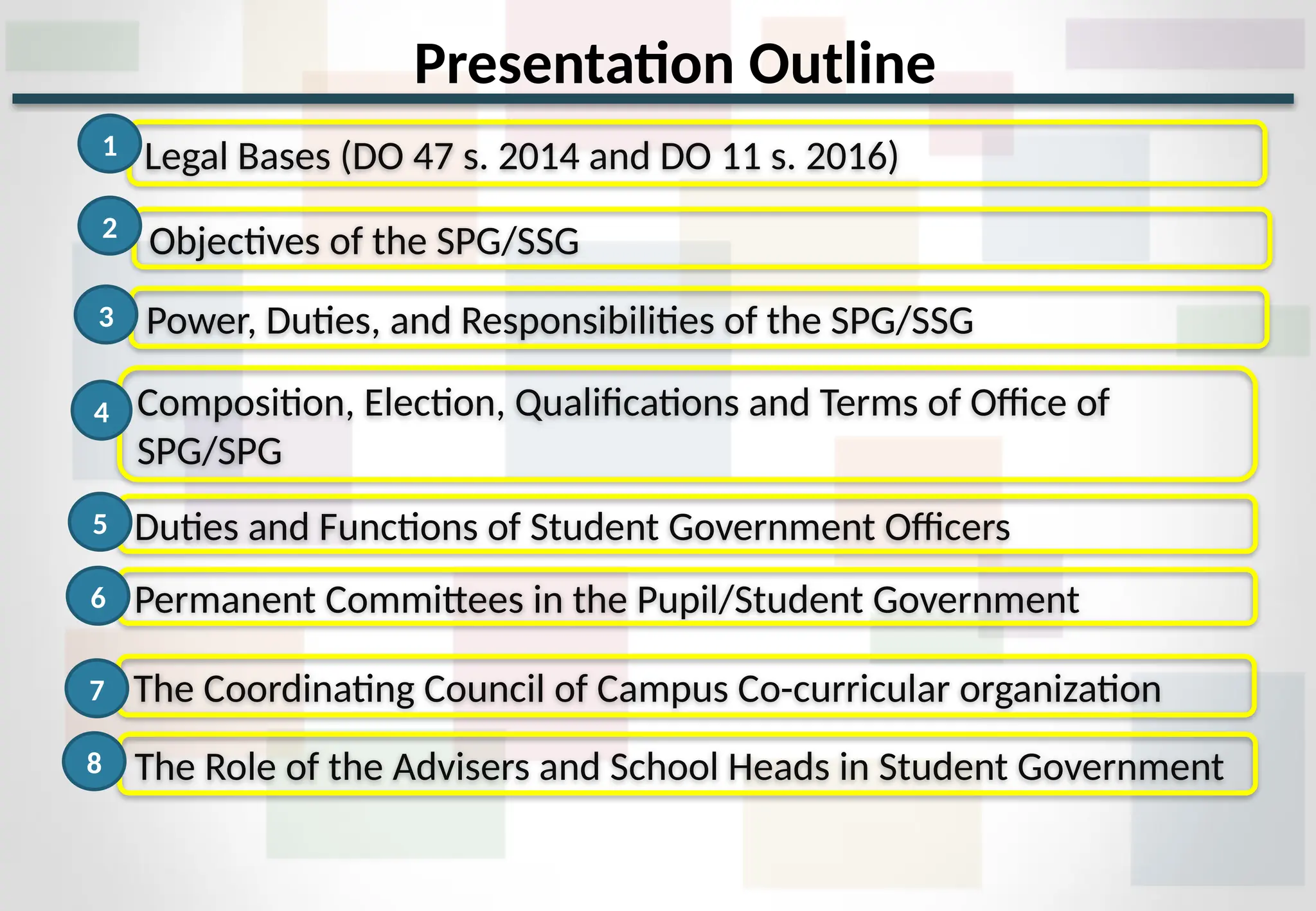 Presentation Outline

1 Legal Bases (DO 47 s. 2014 and DO 11 s. 2016)

2 Objectives of the SPG/SSG

3 Power, Duties, and Responsibilities of the SPG/SSG

4 Composition, Election, Qualifications and Terms of Office of SPG/SPG

5 Duties and Functions of Student Government Officers

6 Permanent Committees in the Pupil/Student Government

7 The Coordinating Council of Campus Co-curricular organization

8 The Role of the Advisers and School Heads in Student Government